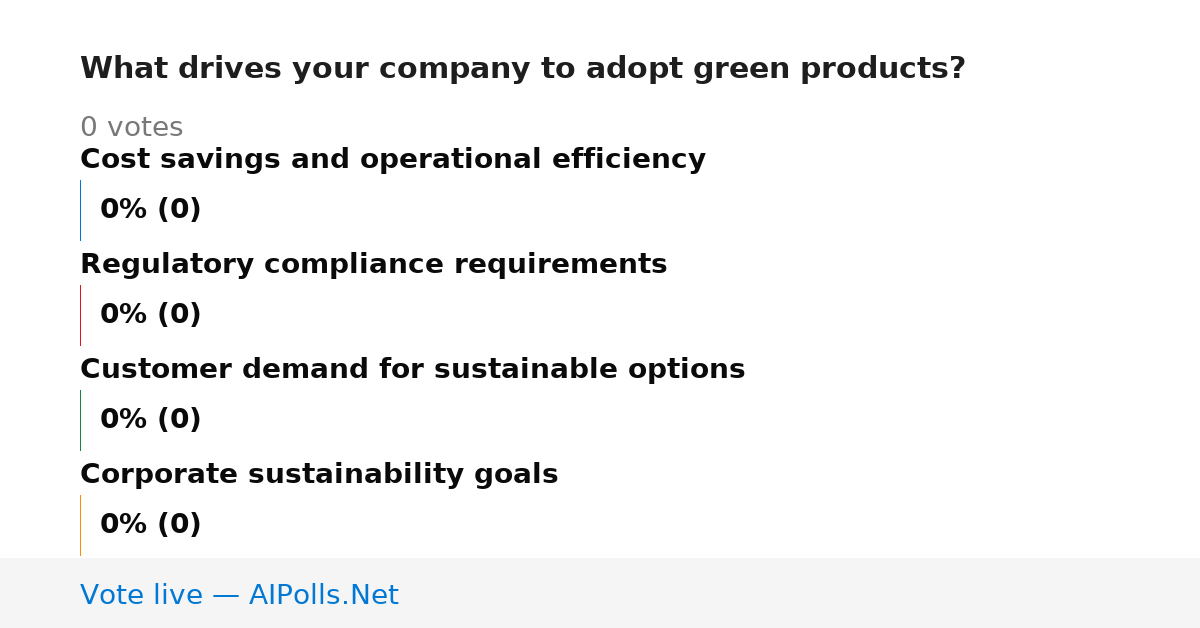 What drives your company to adopt green products?

0 votes

Cost savings and operational efficiency

0% (0)

Regulatory compliance requirements

0% (0)

Customer demand for sustainable options

0% (0)

Corporate sustainability goals

0% (0)

Vote live — AIPolls.Net